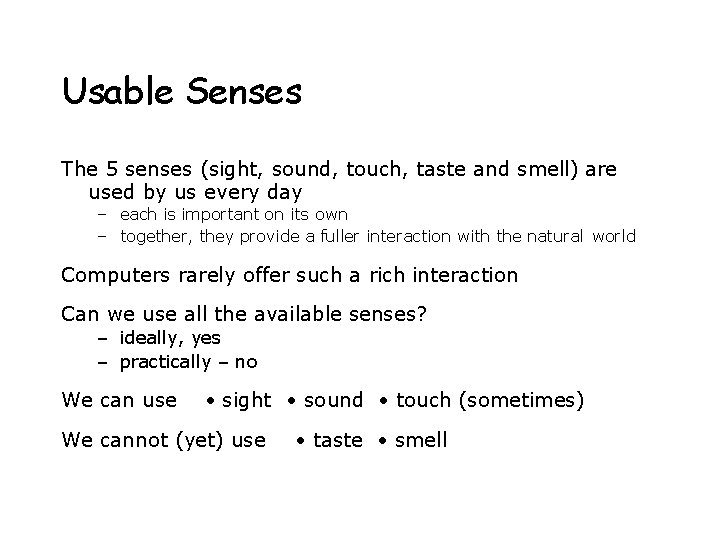 Usable Senses

The 5 senses (sight, sound, touch, taste and smell) are used by us every day

– each is important on its own
– together, they provide a fuller interaction with the natural world

Computers rarely offer such a rich interaction

Can we use all the available senses?

– ideally, yes
– practically – no

We can use • sight • sound • touch (sometimes)

We cannot (yet) use • taste • smell